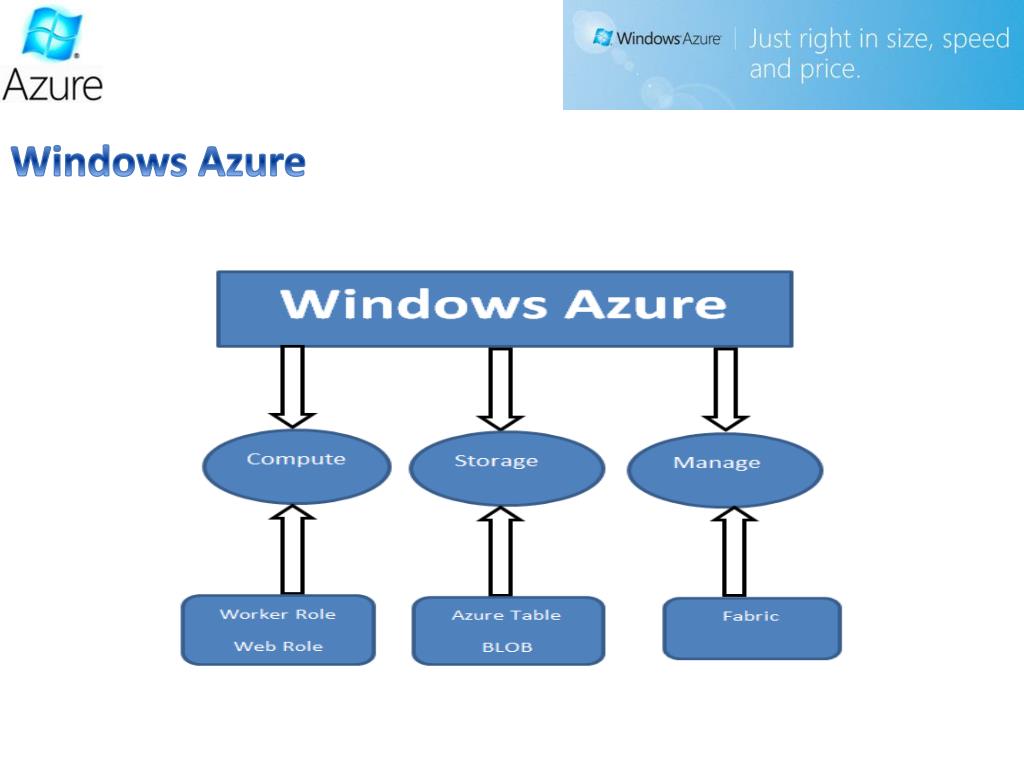 Azure

Windows Azure | Just right in size, speed and price.

Windows Azure

Windows Azure

Compute

Storage

Manage

Worker Role
Web Role

Azure Table
BLOB

Fabric